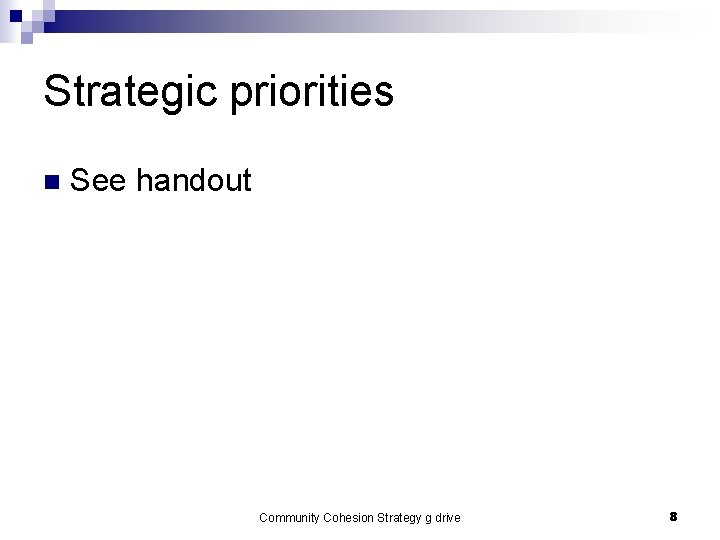 Strategic priorities

See handout

Community Cohesion Strategy g drive

8